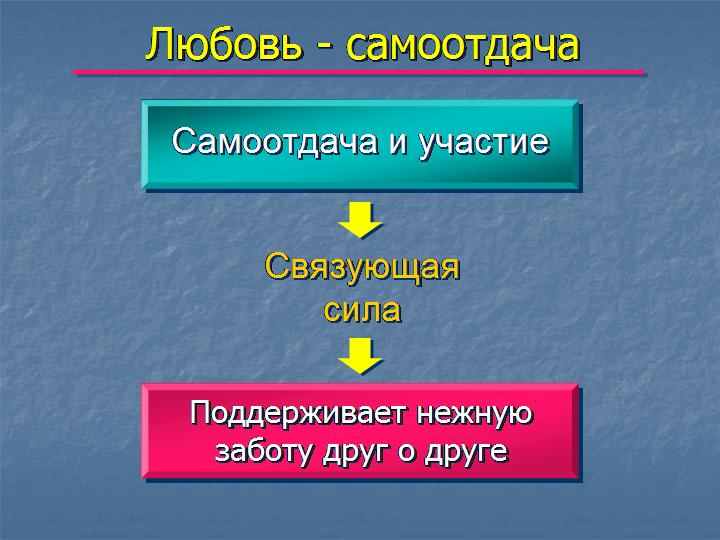 Любовь - самоотдача

Самоотдача и участие

Связующая сила

Поддерживает нежную заботу друг о друге